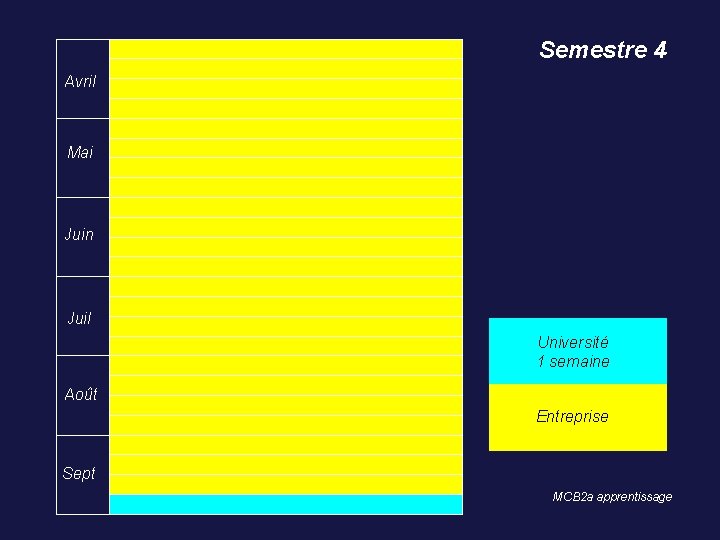 Semestre 4

Avril

Mai

Juin

Juil

Août

Sept

Université
1 semaine

Entreprise

MCB2a apprentissage